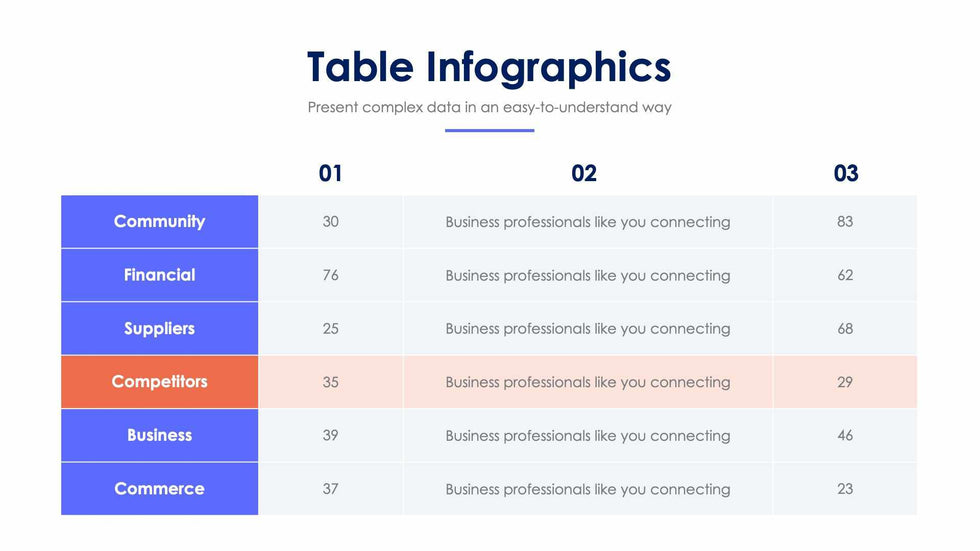 Table Infographics

Present complex data in an easy-to-understand way

|  | 01 | 02 | 03 |
|---|---|---|---|
| Community | 30 | Business professionals like you connecting | 83 |
| Financial | 76 | Business professionals like you connecting | 62 |
| Suppliers | 25 | Business professionals like you connecting | 68 |
| Competitors | 35 | Business professionals like you connecting | 29 |
| Business | 39 | Business professionals like you connecting | 46 |
| Commerce | 37 | Business professionals like you connecting | 23 |